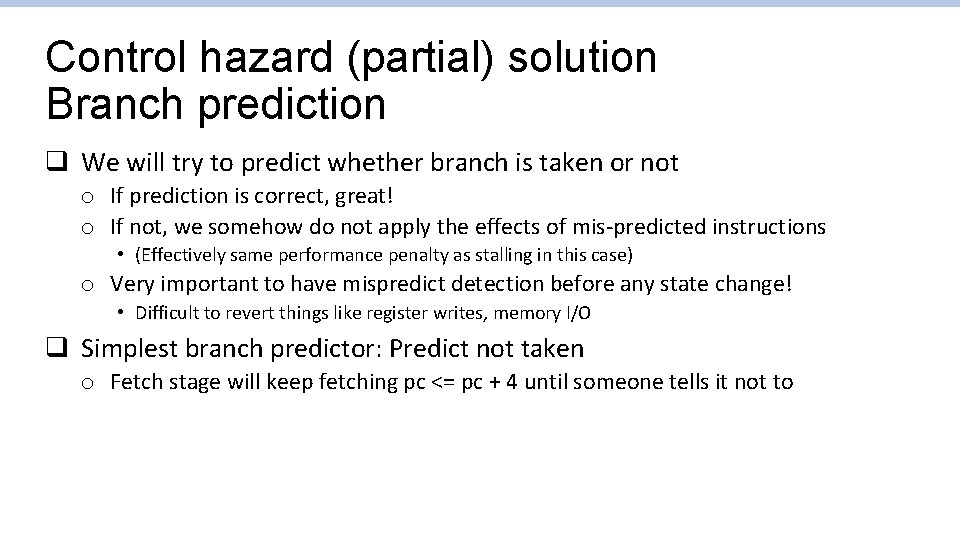 Control hazard (partial) solution
Branch prediction

❑ We will try to predict whether branch is taken or not
  o If prediction is correct, great!
  o If not, we somehow do not apply the effects of mis-predicted instructions
    • (Effectively same performance penalty as stalling in this case)
  o Very important to have mispredict detection before any state change!
    • Difficult to revert things like register writes, memory I/O

❑ Simplest branch predictor: Predict not taken
  o Fetch stage will keep fetching pc <= pc + 4 until someone tells it not to